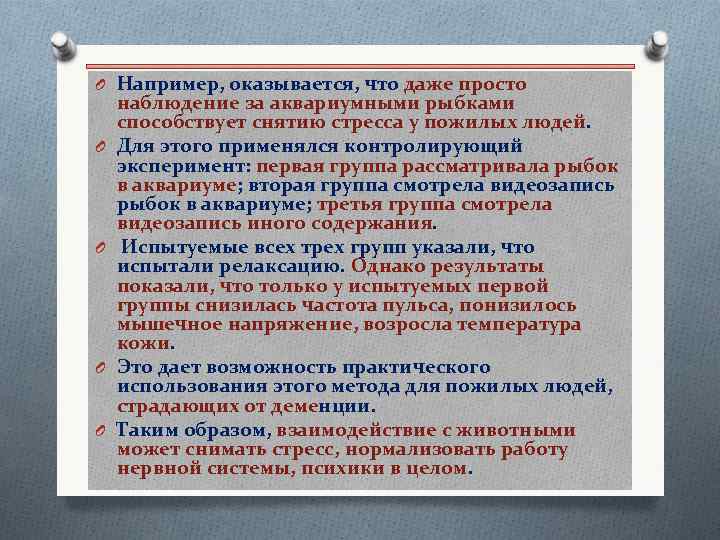 Например, оказывается, что даже просто наблюдение за аквариумными рыбками способствует снятию стресса у пожилых людей.

Для этого применялся контролирующий эксперимент: первая группа рассматривала рыбок в аквариуме; вторая группа смотрела видеозапись рыбок в аквариуме; третья группа смотрела видеозапись иного содержания.

Испытуемые всех трех групп указали, что испытали релаксацию. Однако результаты показали, что только у испытуемых первой группы снизилась частота пульса, понизилось мышечное напряжение, возросла температура кожи.

Это дает возможность практического использования этого метода для пожилых людей, страдающих от деменции.

Таким образом, взаимодействие с животными может снимать стресс, нормализовать работу нервной системы, психики в целом.